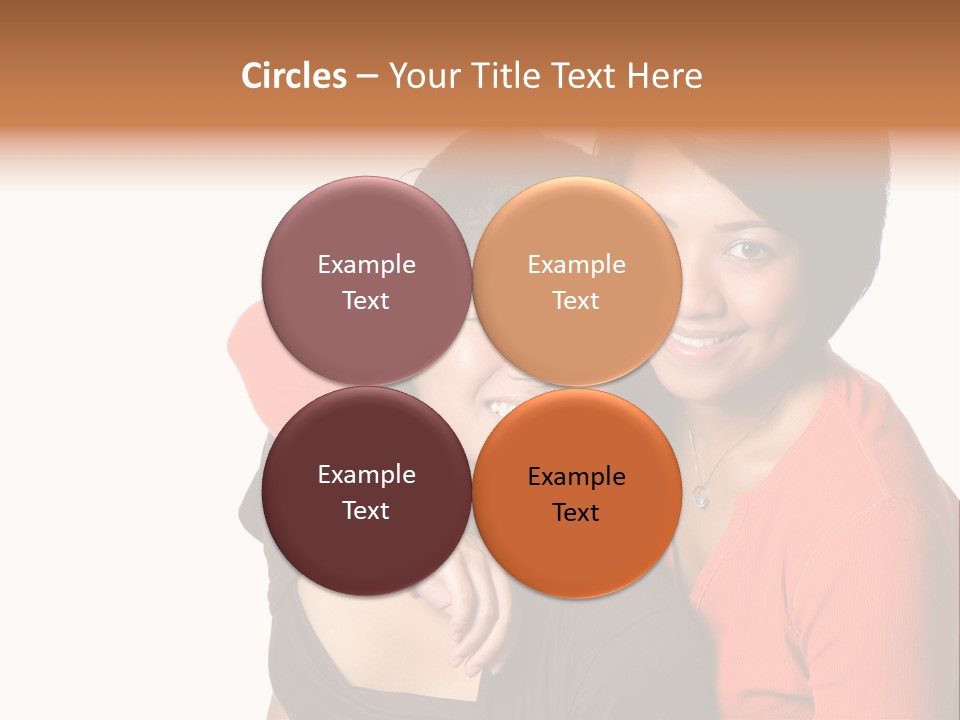 Circles – Your Title Text Here

Example Text

Example Text

Example Text

Example Text